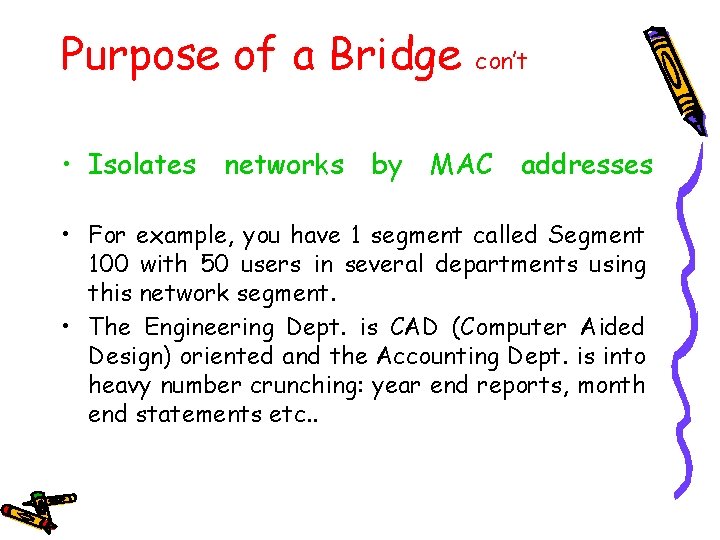 Purpose of a Bridge con't

• Isolates networks by MAC addresses

• For example, you have 1 segment called Segment 100 with 50 users in several departments using this network segment.
• The Engineering Dept. is CAD (Computer Aided Design) oriented and the Accounting Dept. is into heavy number crunching: year end reports, month end statements etc..